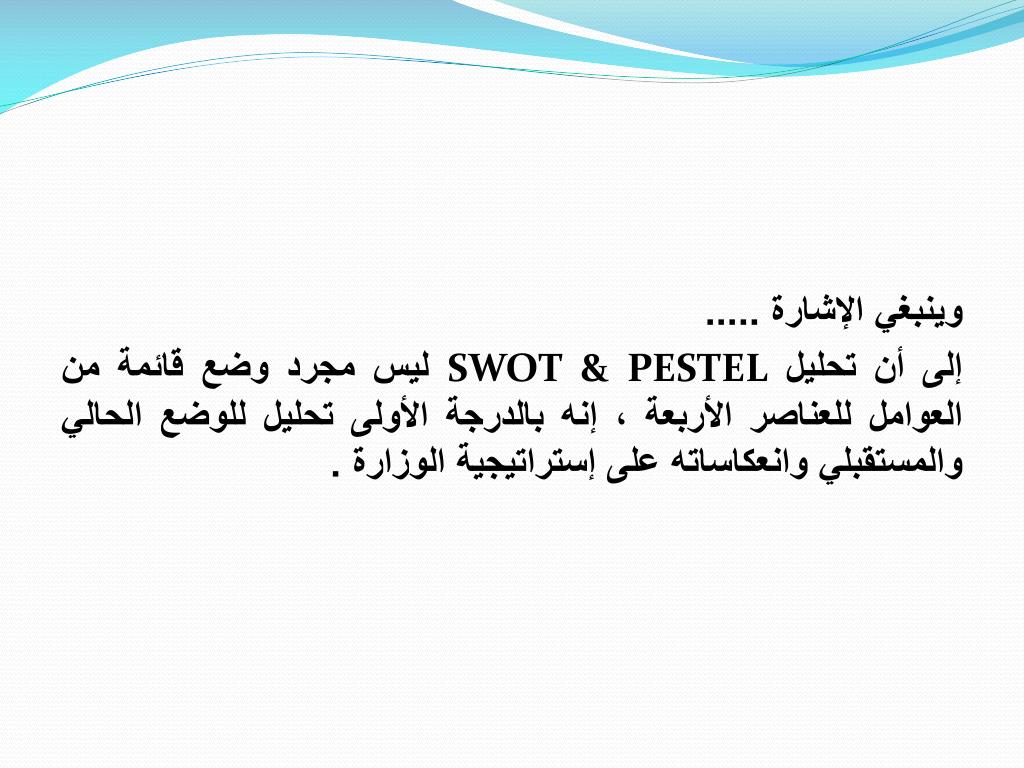 وينبغي الإشارة .....

إلى أن تحليل SWOT & PESTEL ليس مجرد وضع قائمة من العوامل للعناصر الأربعة ، إنه بالدرجة الأولى تحليل للوضع الحالي والمستقبلي وانعكاساته على إستراتيجية الوزارة .